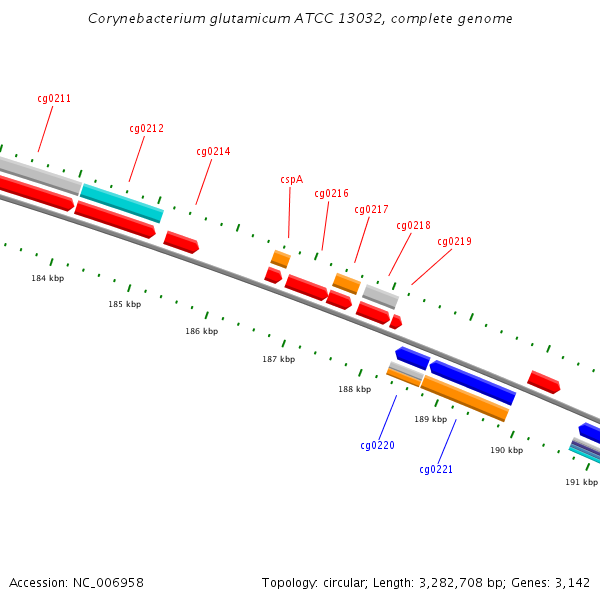 Corynebacterium glutamicum ATCC 13032, complete genome

cg0211
cg0212
cg0214
cspA
cg0216
cg0217
cg0218
cg0219

184 kbp
185 kbp
186 kbp
187 kbp
188 kbp
189 kbp
190 kbp
191 kbp

cg0220
cg0221

Accession: NC_006958

Topology: circular; Length: 3,282,708 bp; Genes: 3,142